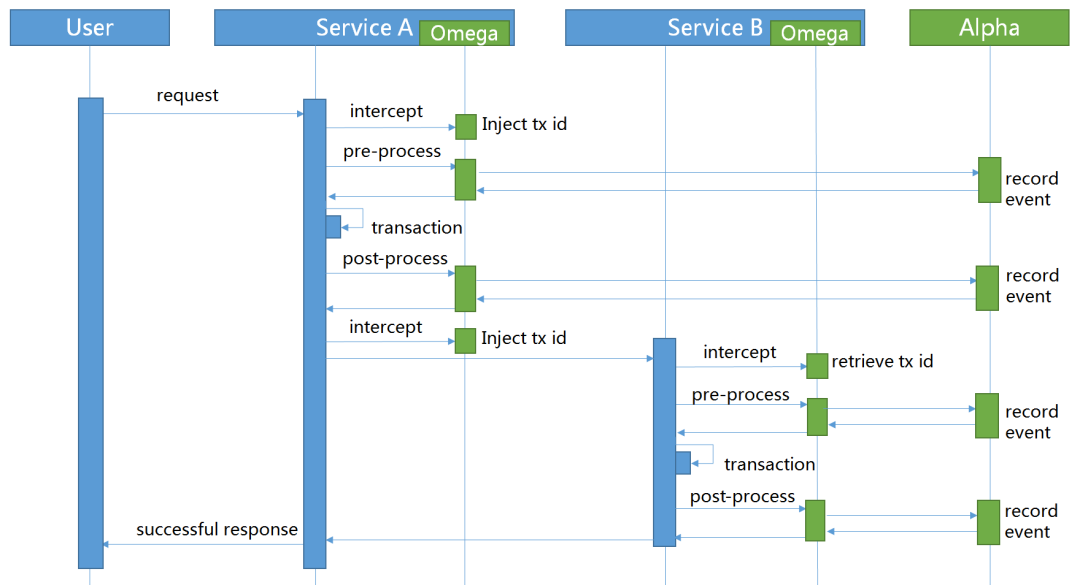 User

Service A

Omega

Service B

Omega

Alpha

request

intercept

Inject tx id

pre-process

record event

transaction

post-process

record event

intercept

Inject tx id

intercept

retrieve tx id

pre-process

record event

transaction

post-process

record event

successful response